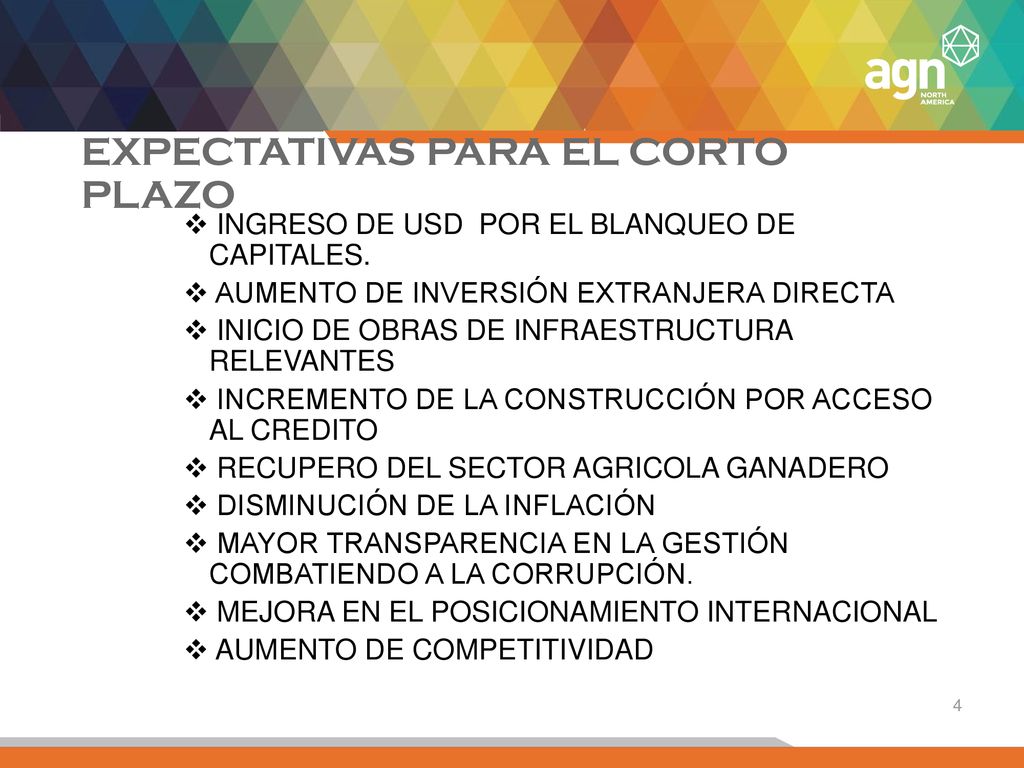 agn NORTH AMERICA

EXPECTATIVAS PARA EL CORTO PLAZO

❖ INGRESO DE USD POR EL BLANQUEO DE CAPITALES.
❖ AUMENTO DE INVERSIÓN EXTRANJERA DIRECTA
❖ INICIO DE OBRAS DE INFRAESTRUCTURA RELEVANTES
❖ INCREMENTO DE LA CONSTRUCCIÓN POR ACCESO AL CREDITO
❖ RECUPERO DEL SECTOR AGRICOLA GANADERO
❖ DISMINUCIÓN DE LA INFLACIÓN
❖ MAYOR TRANSPARENCIA EN LA GESTIÓN COMBATIENDO A LA CORRUPCIÓN.
❖ MEJORA EN EL POSICIONAMIENTO INTERNACIONAL
❖ AUMENTO DE COMPETITIVIDAD

4